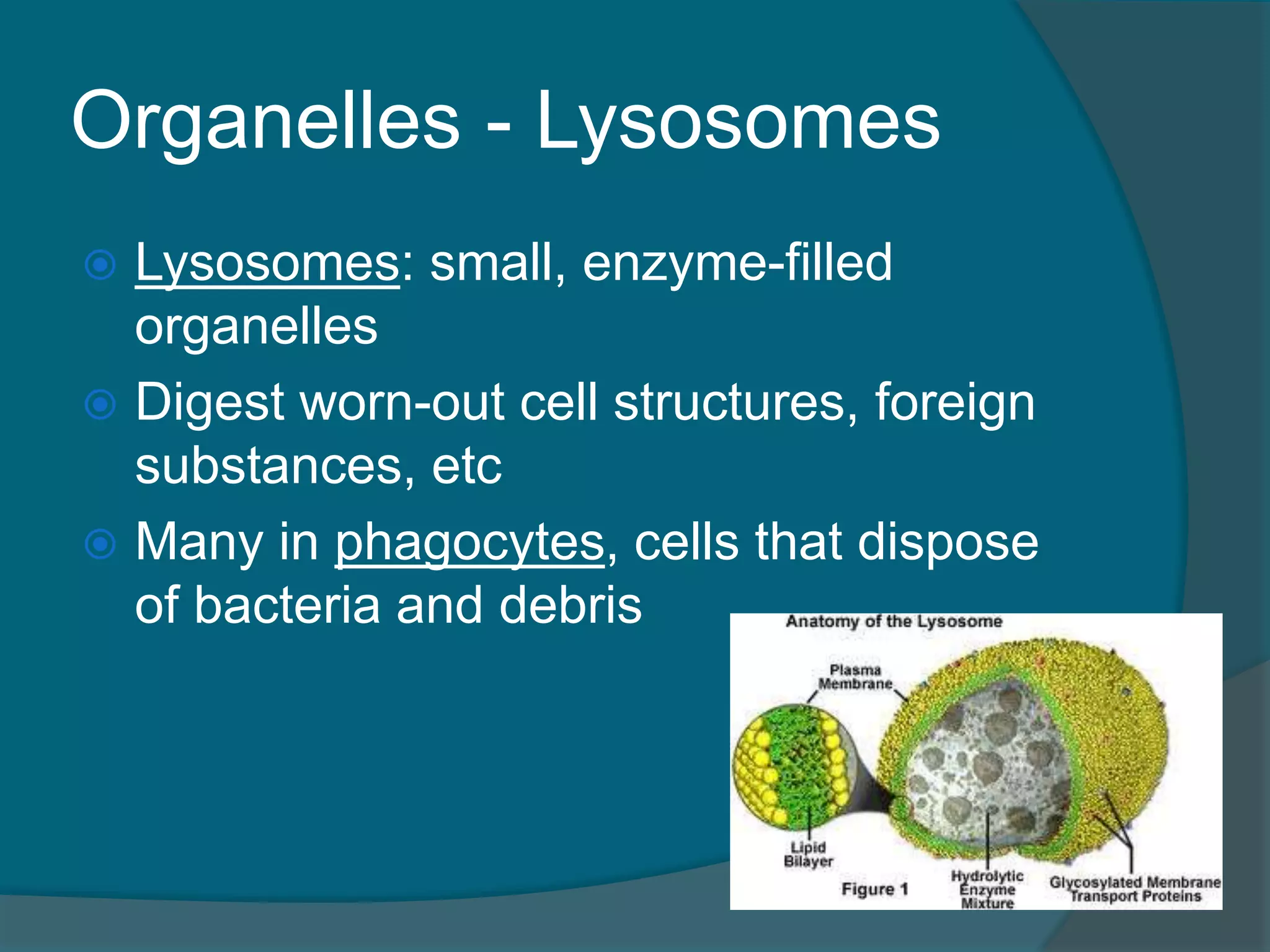 Organelles - Lysosomes

Lysosomes: small, enzyme-filled organelles

Digest worn-out cell structures, foreign substances, etc

Many in phagocytes, cells that dispose of bacteria and debris

Anatomy of the Lysosome

Plasma Membrane

Lipid Bilayer

Figure 1

Hydrolytic Enzyme Mixture

Glycosylated Membrane Transport Proteins